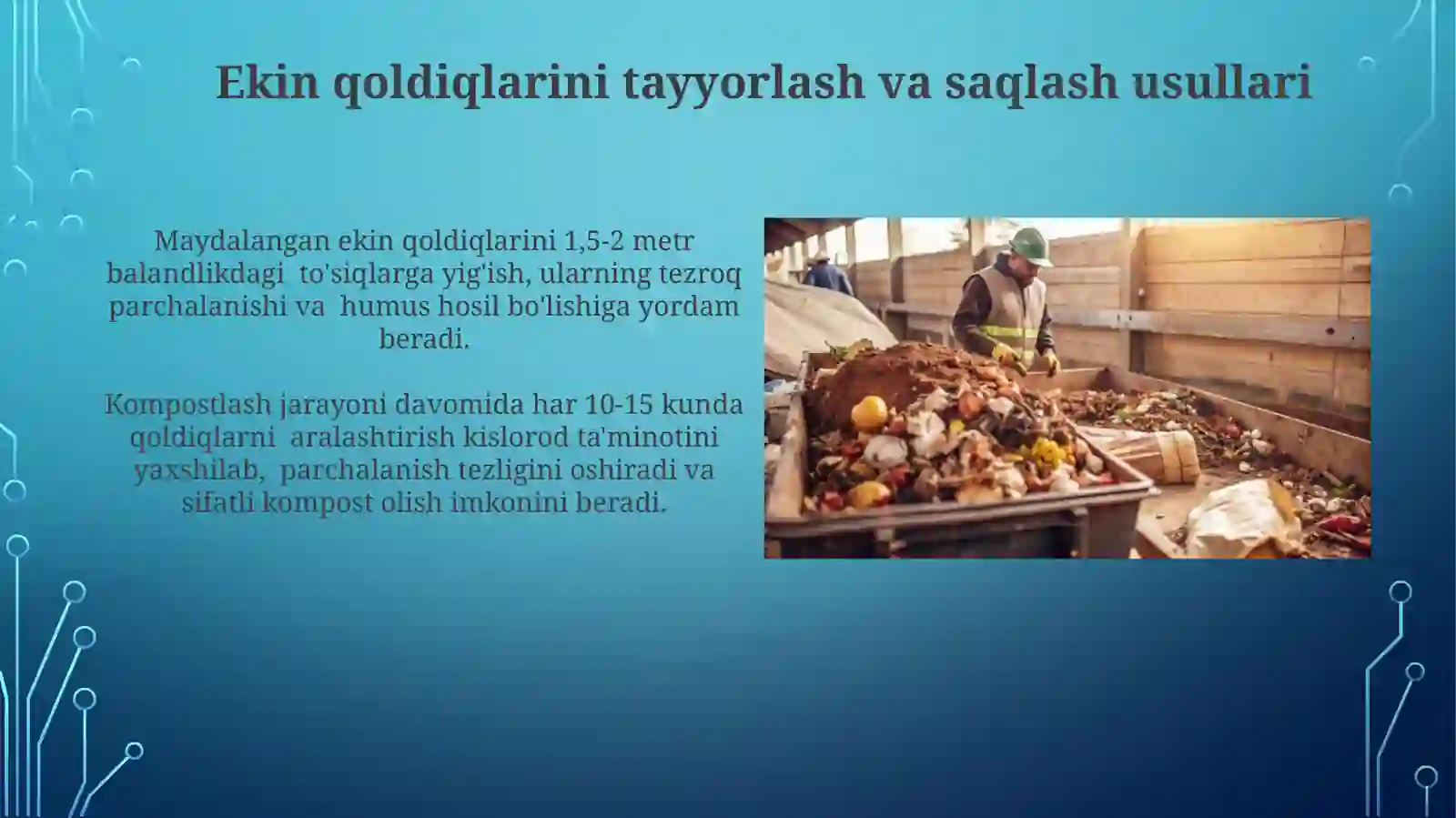 Ekin qoldiqlarini tayyorlash va saqlash usullari

Maydalangan ekin qoldiqlarini 1,5-2 metr balandlikdagi to'siqlarga yig'ish, ularning tezroq parchalanishi va humus hosil bo'lishiga yordam beradi.

Kompostlash jarayoni davomida har 10-15 kunda qoldiqlarni aralashtirish kislorod ta'minotini yaxshilab, parchalanish tezligini oshiradi va sifatli kompost olish imkonini beradi.